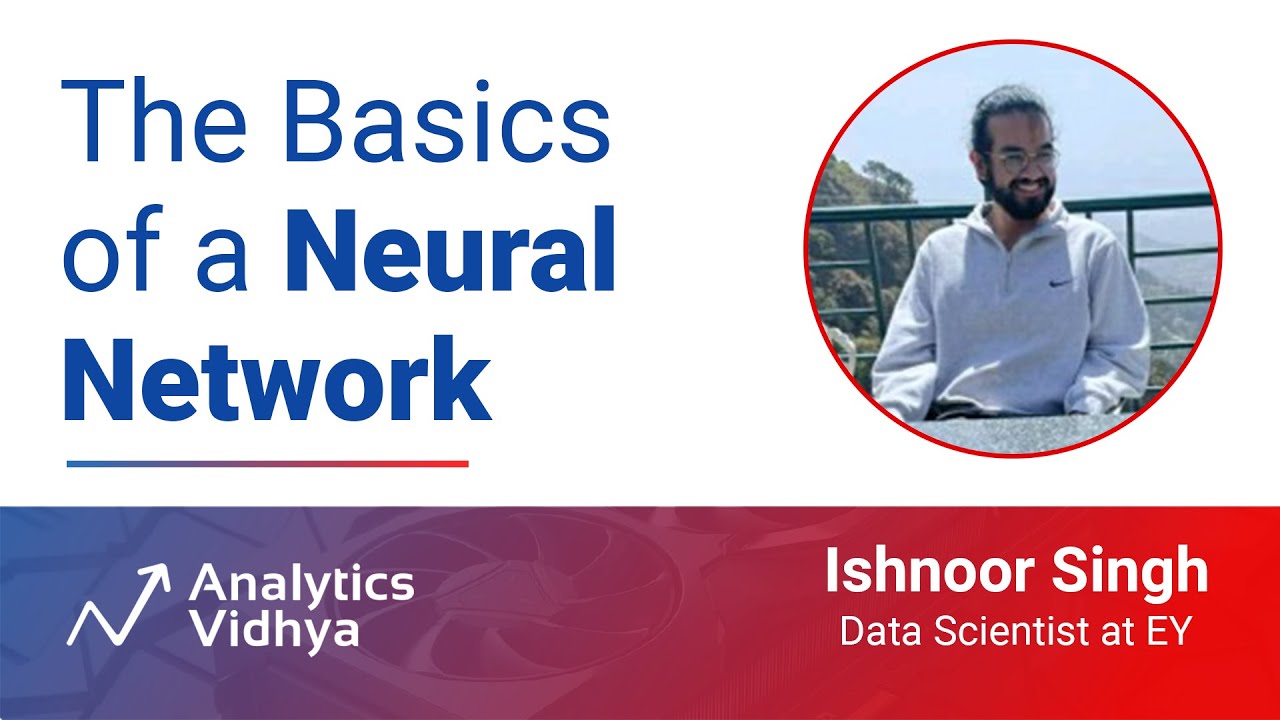 The Basics of a Neural Network

Analytics Vidhya

Ishnoor Singh
Data Scientist at EY